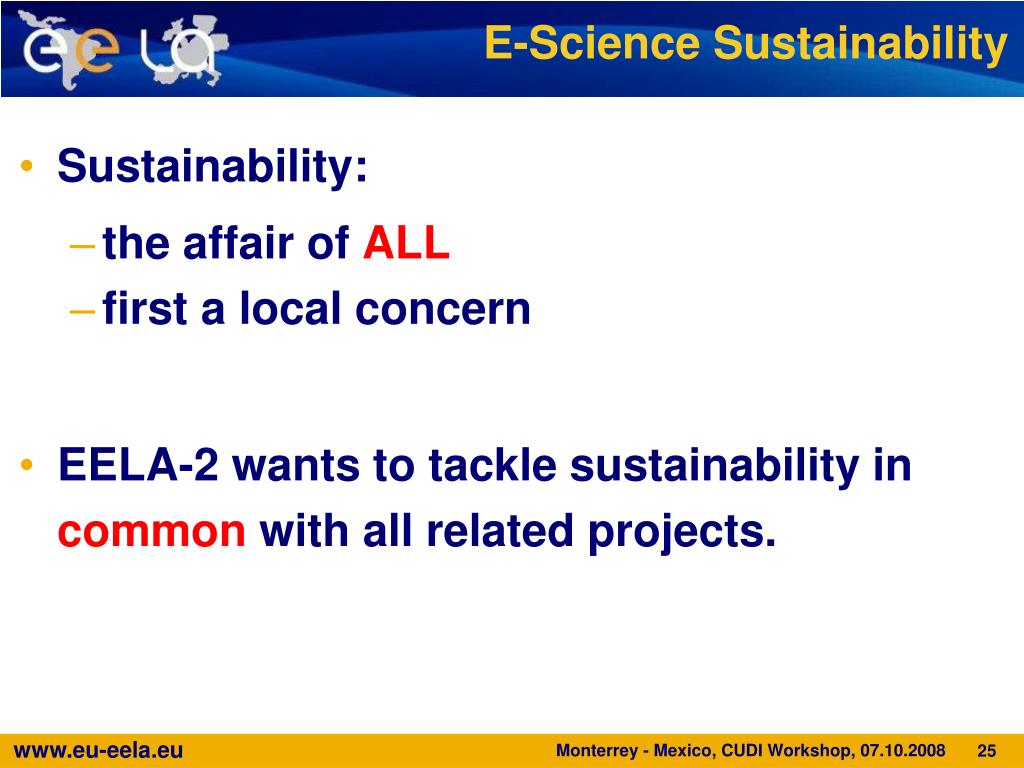 ee la

E-Science Sustainability

• Sustainability:
– the affair of ALL
– first a local concern

• EELA-2 wants to tackle sustainability in common with all related projects.

www.eu-eela.eu

Monterrey - Mexico, CUDI Workshop, 07.10.2008 25